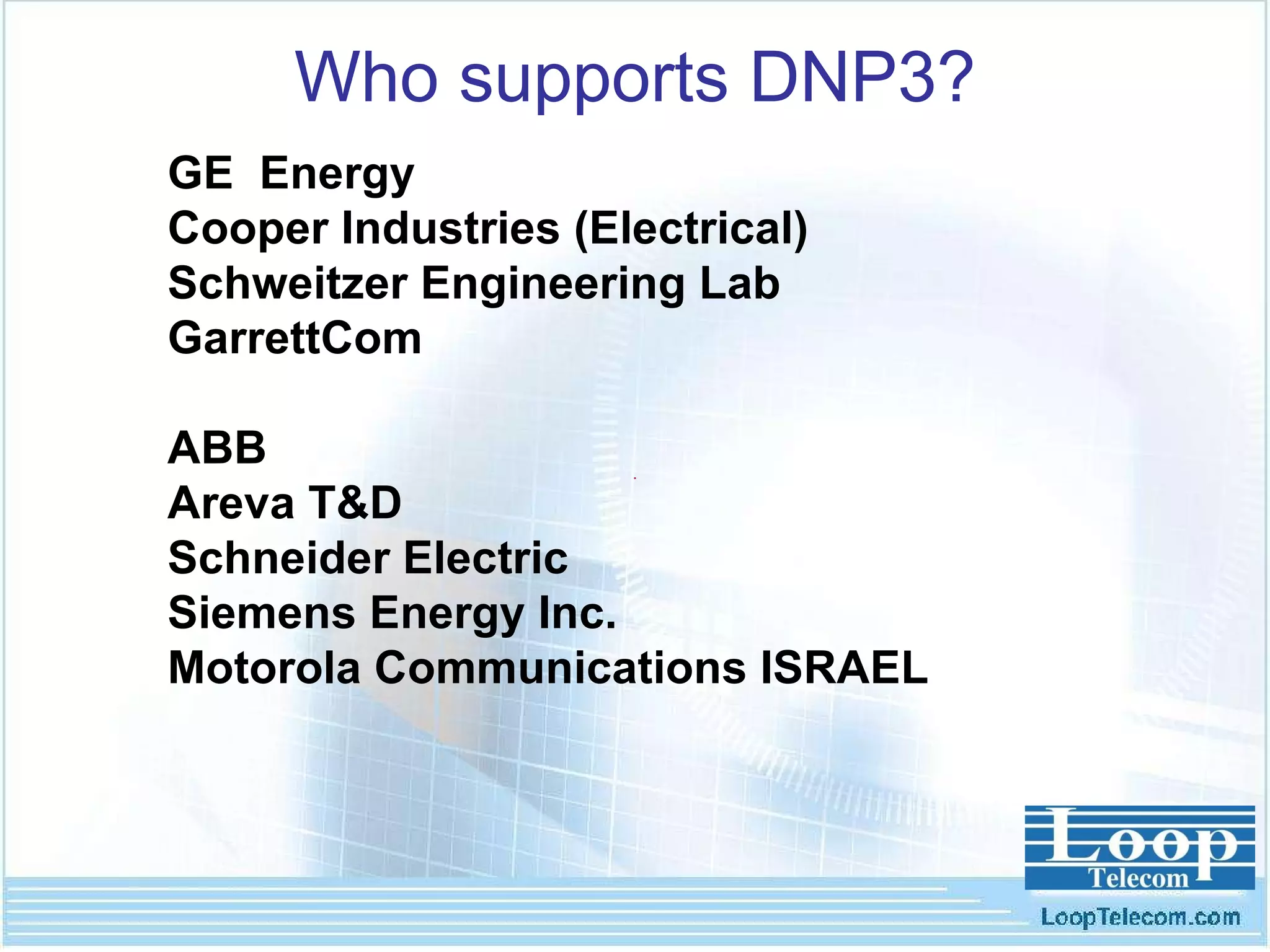 Who supports DNP3?

GE Energy
Cooper Industries (Electrical)
Schweitzer Engineering Lab
GarrettCom

ABB
Areva T&D
Schneider Electric
Siemens Energy Inc.
Motorola Communications ISRAEL

Loop
Telecom
LoopTelecom.com